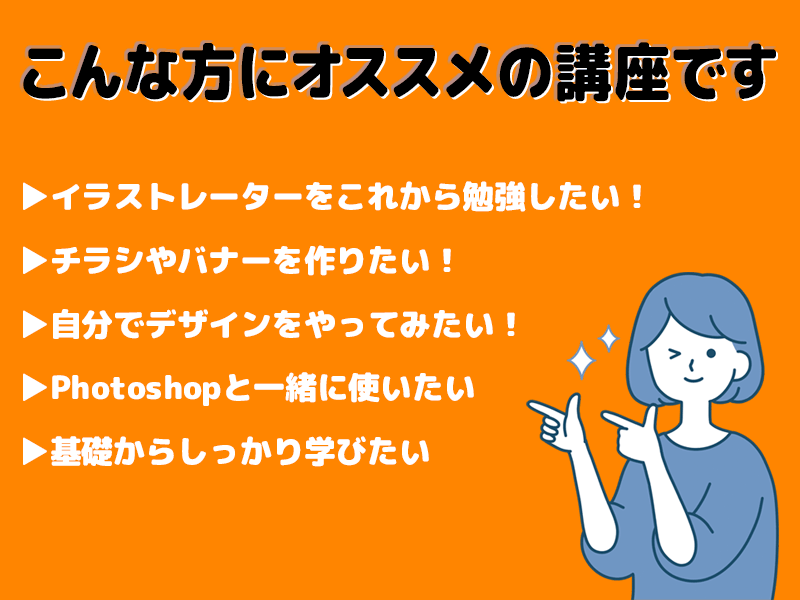 こんな方にオススメの講座です

▶イラストレーターをこれから勉強したい！

▶チラシやバナーを作りたい！

▶自分でデザインをやってみたい！

▶Photoshopと一緒に使いたい

▶基礎からしっかり学びたい